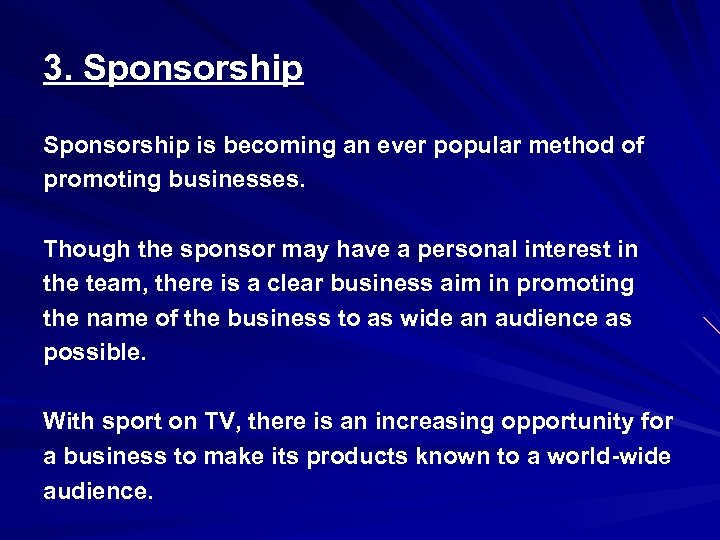 3. Sponsorship

Sponsorship is becoming an ever popular method of promoting businesses.

Though the sponsor may have a personal interest in the team, there is a clear business aim in promoting the name of the business to as wide an audience as possible.

With sport on TV, there is an increasing opportunity for a business to make its products known to a world-wide audience.